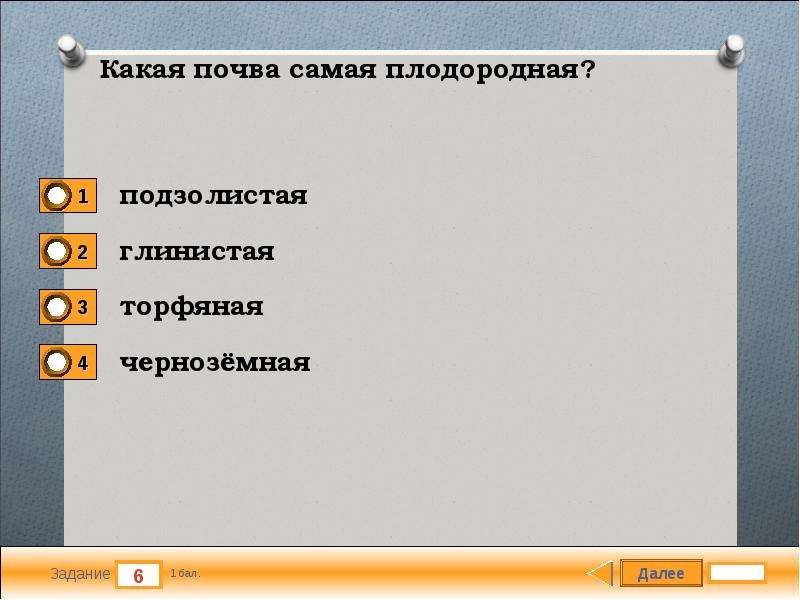 Какая почва самая плодородная?

1 подзолистая

2 глинистая

3 торфяная

4 чернозёмная

Задание 6 1 бал.

Далее